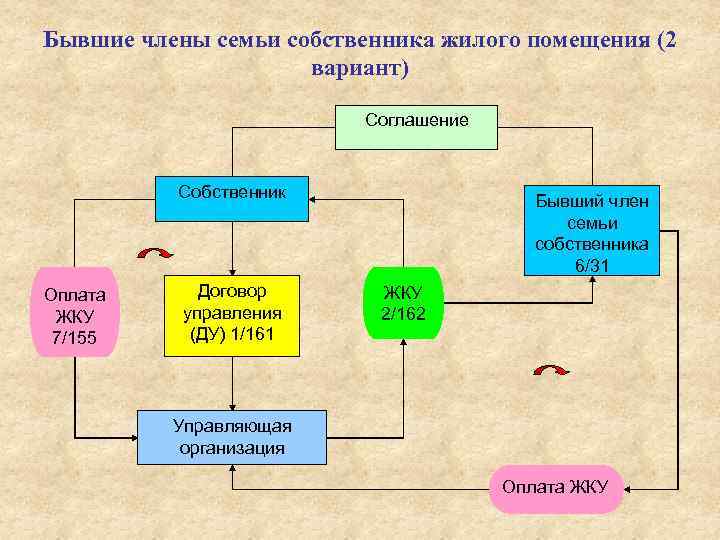 Бывшие члены семьи собственника жилого помещения (2 вариант)

Соглашение

Собственник

Бывший член семьи собственника 6/31

Оплата ЖКУ 7/155

Договор управления (ДУ) 1/161

ЖКУ 2/162

Управляющая организация

Оплата ЖКУ